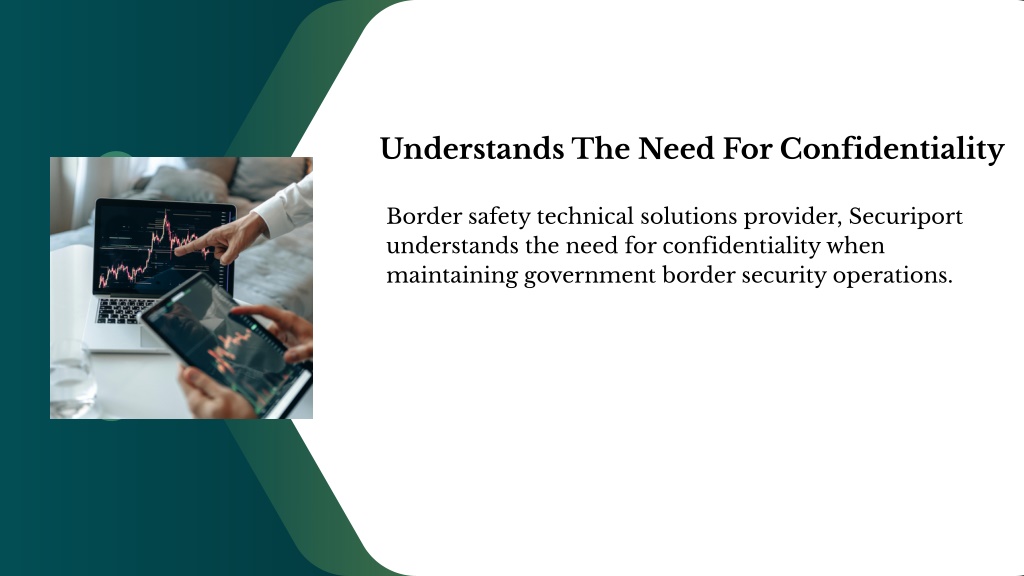 Understands The Need For Confidentiality

Border safety technical solutions provider, Securiport understands the need for confidentiality when maintaining government border security operations.